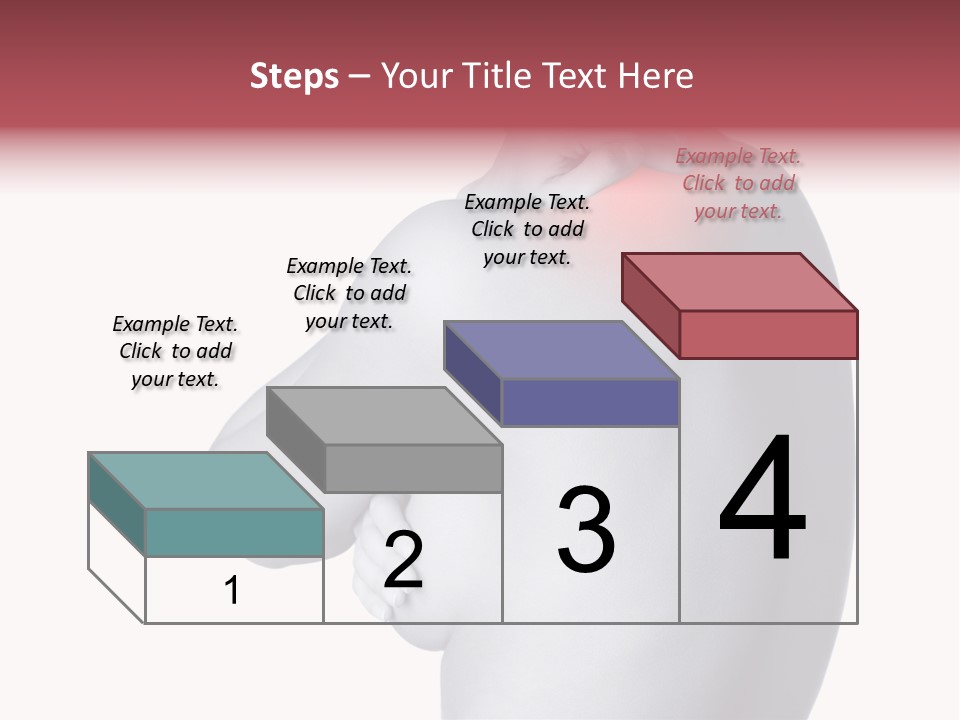 Steps – Your Title Text Here

Example Text. Click to add your text.

Example Text. Click to add your text.

Example Text. Click to add your text.

Example Text. Click to add your text.

1

2

3

4